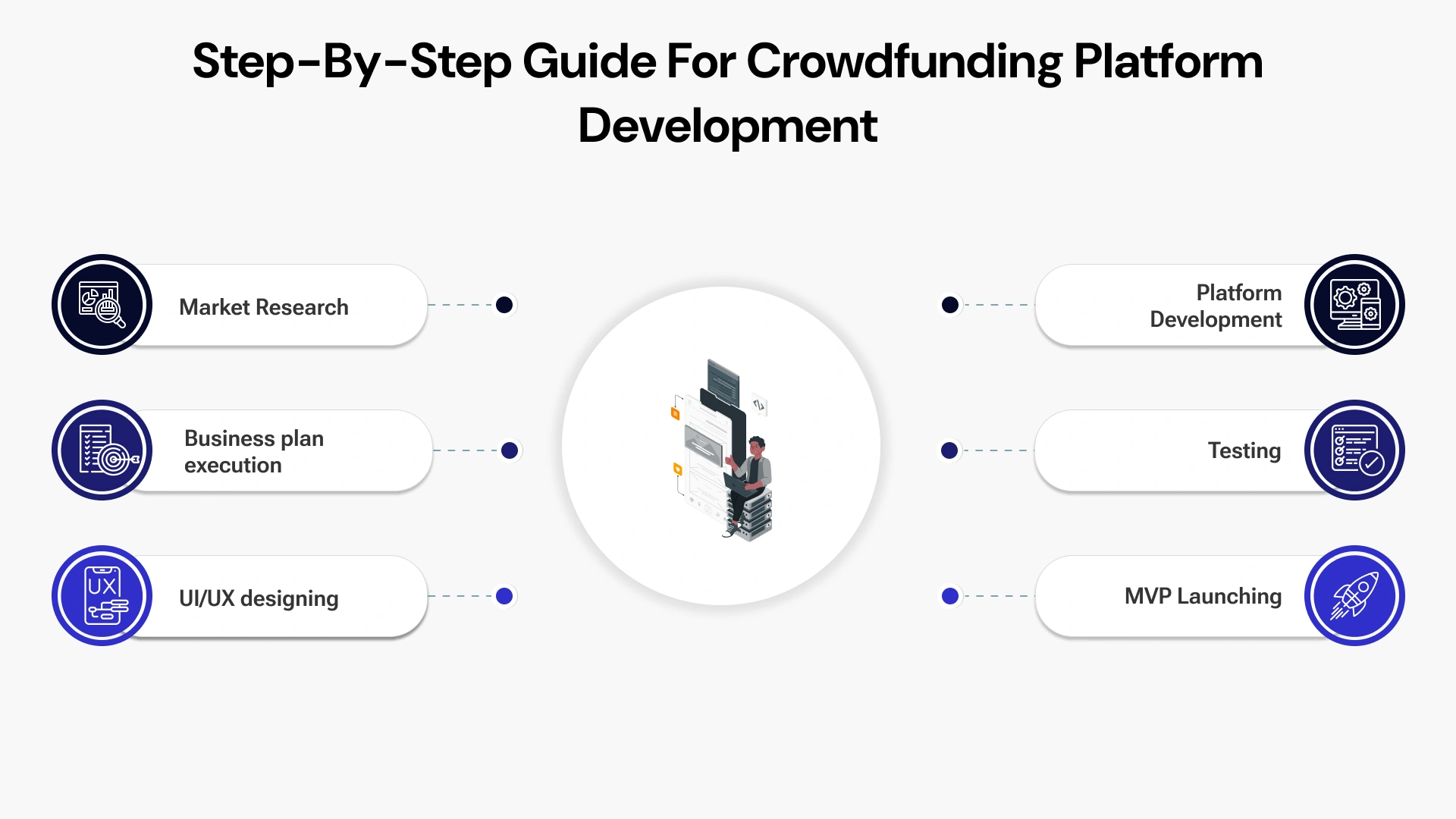 Step-By-Step Guide For Crowdfunding Platform Development

Market Research

Business plan execution

UX

UI/UX designing

Platform Development

Testing

MVP Launching